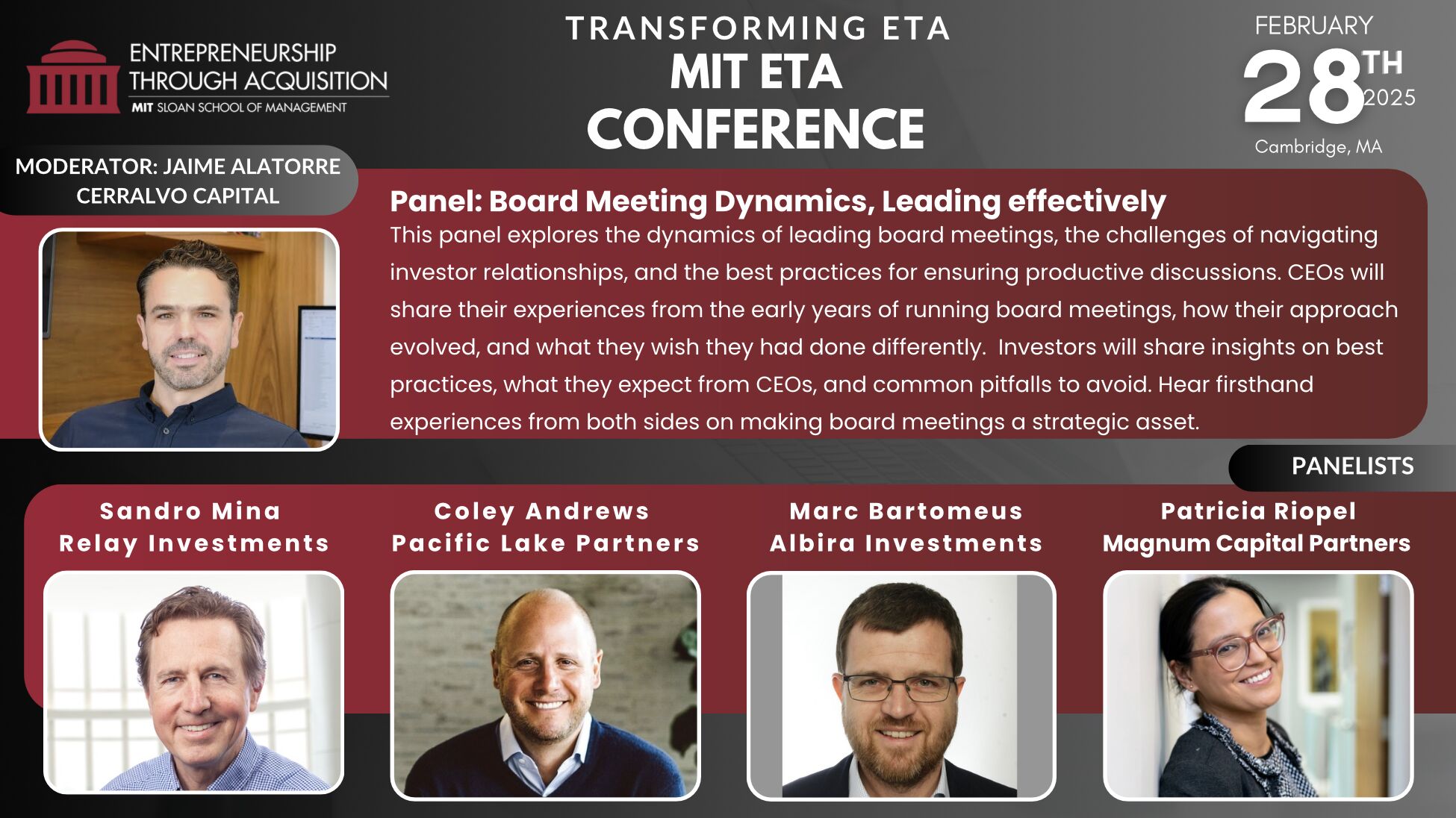 ENTREPRENEURSHIP THROUGH ACQUISITION
MIT SLOAN SCHOOL OF MANAGEMENT

TRANSFORMING ETA
MIT ETA
CONFERENCE

FEBRUARY
28TH
2025
Cambridge, MA

MODERATOR: JAIME ALATORRE
CERRALVO CAPITAL

Panel: Board Meeting Dynamics, Leading effectively
This panel explores the dynamics of leading board meetings, the challenges of navigating investor relationships, and the best practices for ensuring productive discussions. CEOs will share their experiences from the early years of running board meetings, how their approach evolved, and what they wish they had done differently. Investors will share insights on best practices, what they expect from CEOs, and common pitfalls to avoid. Hear firsthand experiences from both sides on making board meetings a strategic asset.

PANELISTS

Sandro Mina
Relay Investments

Coley Andrews
Pacific Lake Partners

Marc Bartomeus
Albira Investments

Patricia Riopel
Magnum Capital Partners